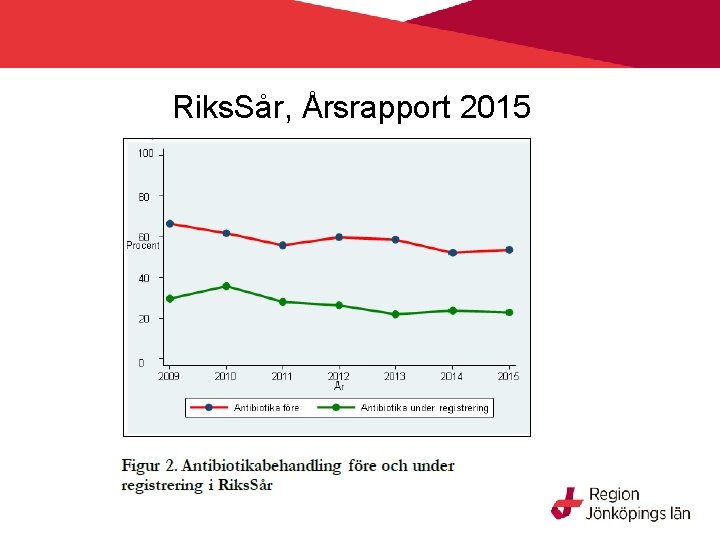 RiksSår, Årsrapport 2015

100
80
60
Procent
40
20
0
2009 2010 2011 2012 2013 2014 2015
År

Antibiotika före
Antibiotika under registrering

Figur 2. Antibiotikabehandling före och under registrering i RiksSår

Region Jönköpings län